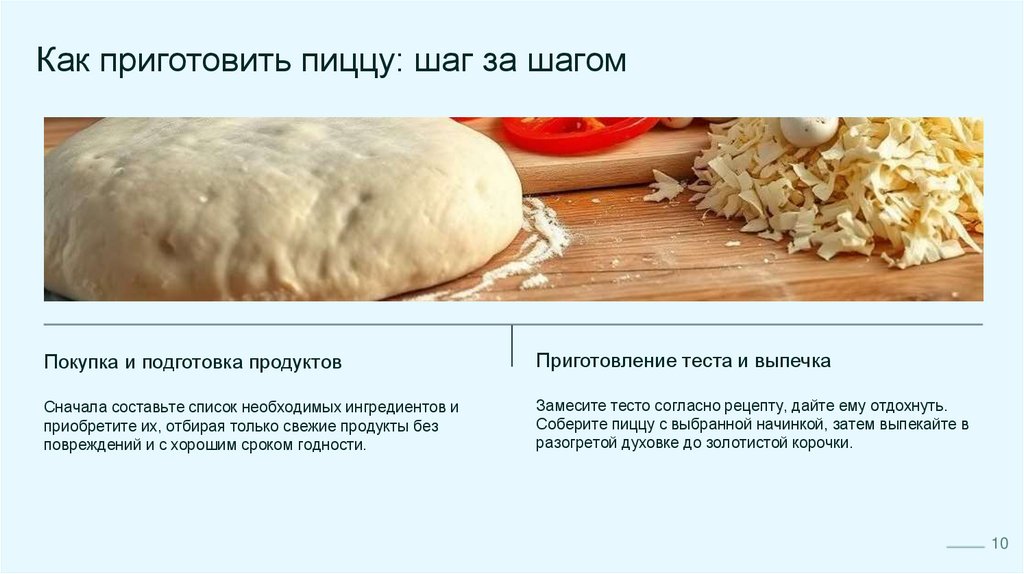 Как приготовить пиццу: шаг за шагом

Покупка и подготовка продуктов

Сначала составьте список необходимых ингредиентов и приобретите их, отбирая только свежие продукты без повреждений и с хорошим сроком годности.

Приготовление теста и выпечка

Замесите тесто согласно рецепту, дайте ему отдохнуть. Соберите пиццу с выбранной начинкой, затем выпекайте в разогретой духовке до золотистой корочки.

10